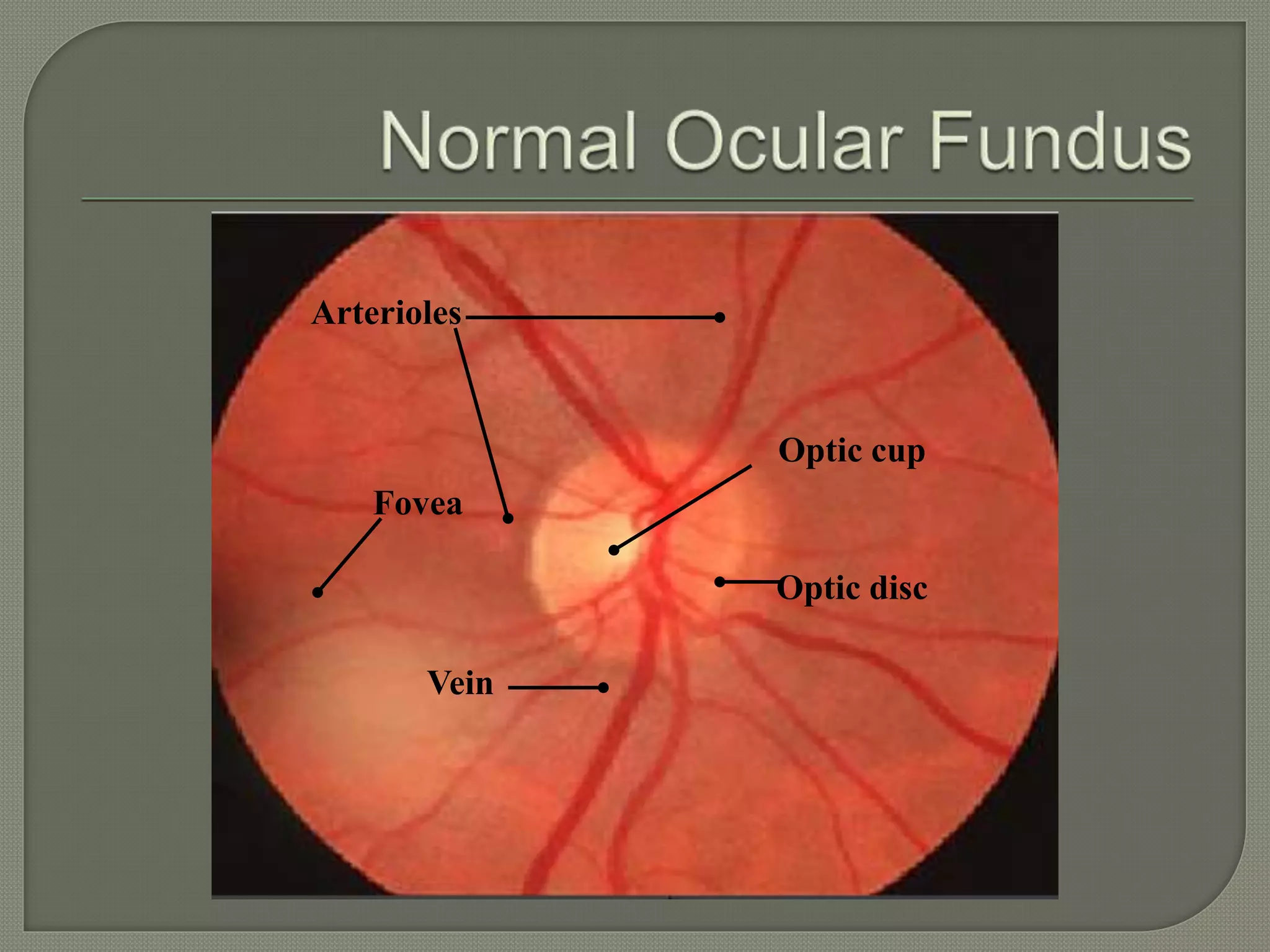 Normal Ocular Fundus

Arterioles

Optic cup

Fovea

Optic disc

Vein